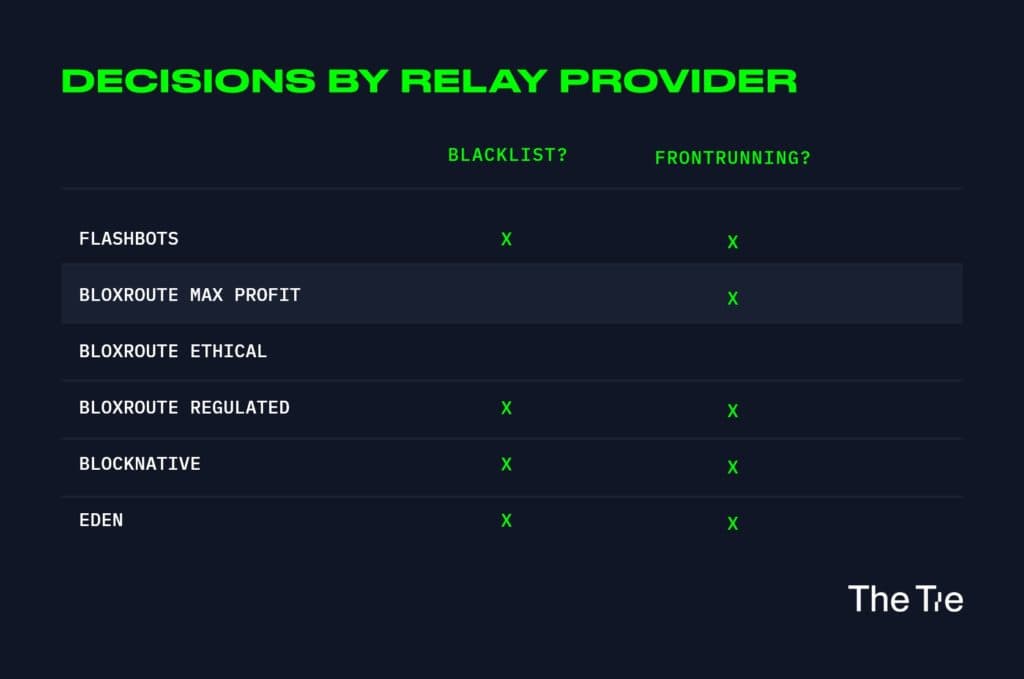 DECISIONS BY RELAY PROVIDER

| | BLACKLIST? | FRONTRUNNING? |
|---|---|---|
| FLASHBOTS | X | X |
| BLOXROUTE MAX PROFIT | | X |
| BLOXROUTE ETHICAL | | |
| BLOXROUTE REGULATED | X | X |
| BLOCKNATIVE | X | X |
| EDEN | X | X |

The Tie